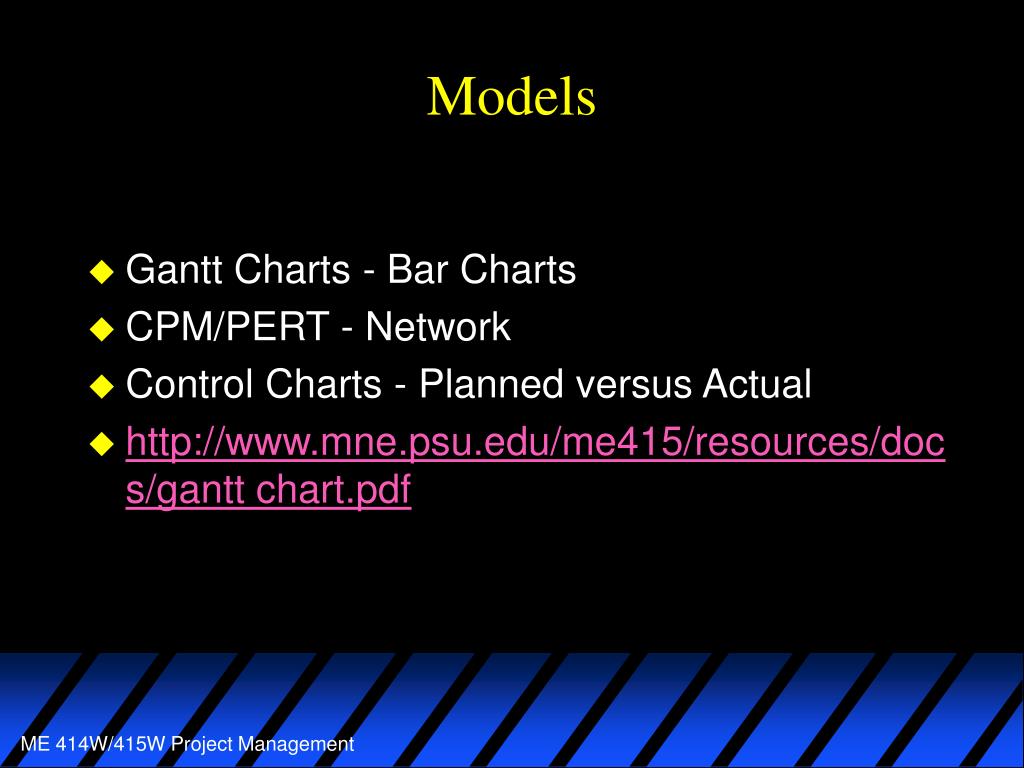 Models

Gantt Charts - Bar Charts
CPM/PERT - Network
Control Charts - Planned versus Actual
http://www.mne.psu.edu/me415/resources/docs/gantt chart.pdf

ME 414W/415W Project Management